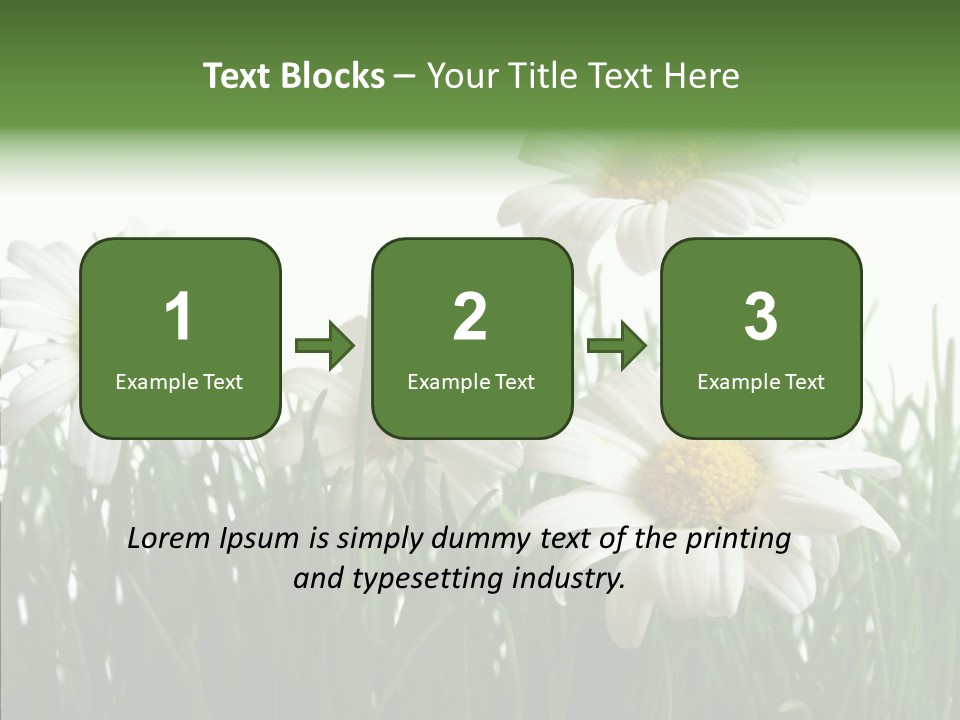 Text Blocks – Your Title Text Here

1
Example Text

2
Example Text

3
Example Text

Lorem Ipsum is simply dummy text of the printing and typesetting industry.